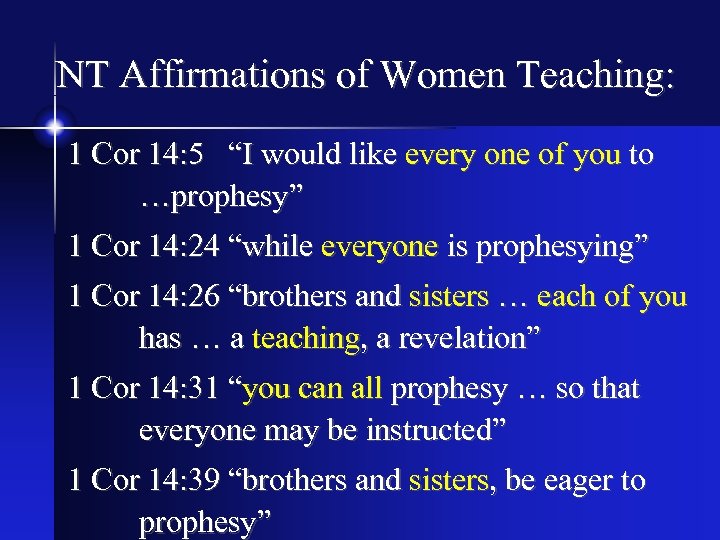 NT Affirmations of Women Teaching:

1 Cor 14:5 “I would like every one of you to …prophesy”

1 Cor 14:24 “while everyone is prophesying”

1 Cor 14:26 “brothers and sisters … each of you has … a teaching, a revelation”

1 Cor 14:31 “you can all prophesy … so that everyone may be instructed”

1 Cor 14:39 “brothers and sisters, be eager to prophesy”